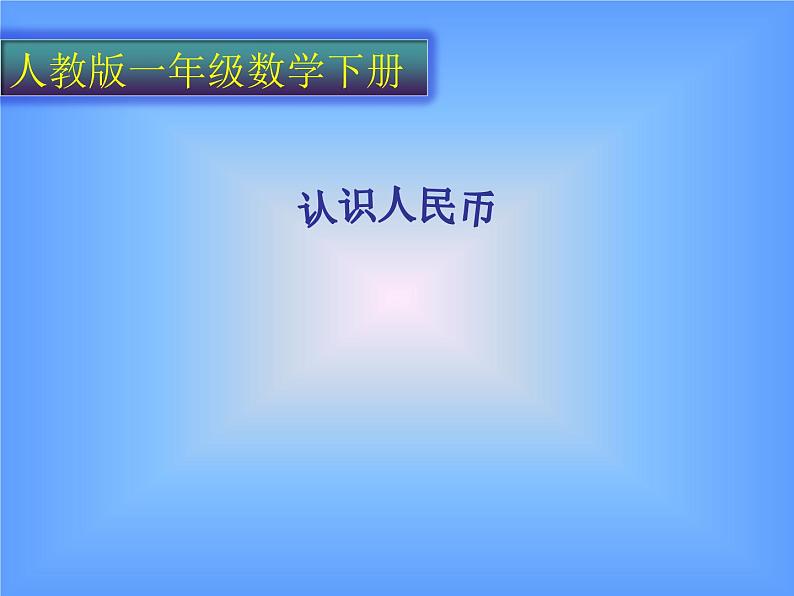 人教版一年级数学下册

认识人民币